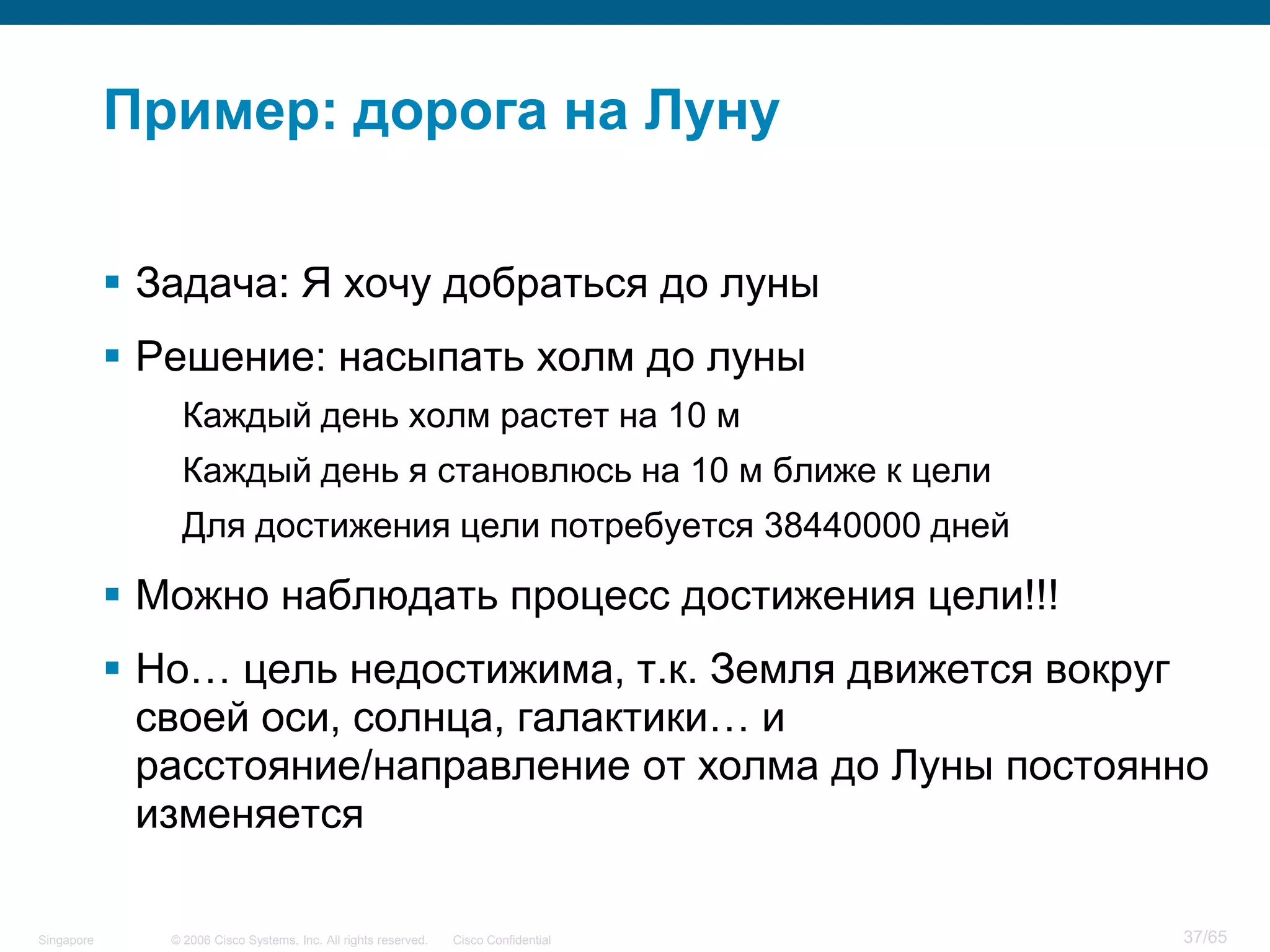 Пример: дорога на Луну

▪ Задача: Я хочу добраться до луны

▪ Решение: насыпать холм до луны

Каждый день холм растет на 10 м

Каждый день я становлюсь на 10 м ближе к цели

Для достижения цели потребуется 38440000 дней

▪ Можно наблюдать процесс достижения цели!!!

▪ Но… цель недостижима, т.к. Земля движется вокруг своей оси, солнца, галактики… и расстояние/направление от холма до Луны постоянно изменяется

Singapore © 2006 Cisco Systems, Inc. All rights reserved. Cisco Confidential 37/65